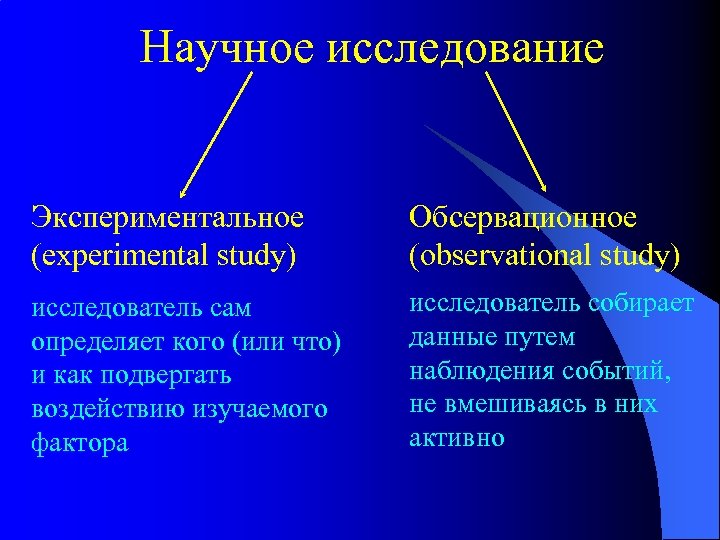 Научное исследование

Экспериментальное (experimental study)

исследователь сам определяет кого (или что) и как подвергать воздействию изучаемого фактора

Обсервационное (observational study)

исследователь собирает данные путем наблюдения событий, не вмешиваясь в них активно